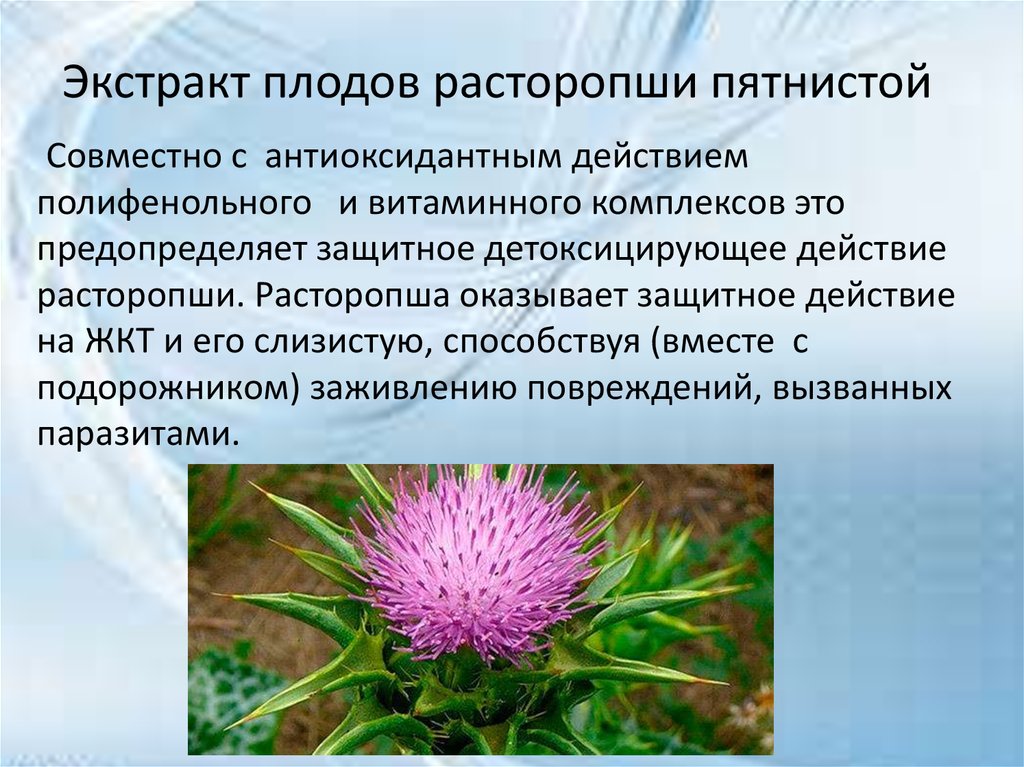 Экстракт плодов расторопши пятнистой

Совместно с антиоксидантным действием полифенольного и витаминного комплексов это предопределяет защитное детоксицирующее действие расторопши. Расторопша оказывает защитное действие на ЖКТ и его слизистую, способствуя (вместе с подорожником) заживлению повреждений, вызванных паразитами.